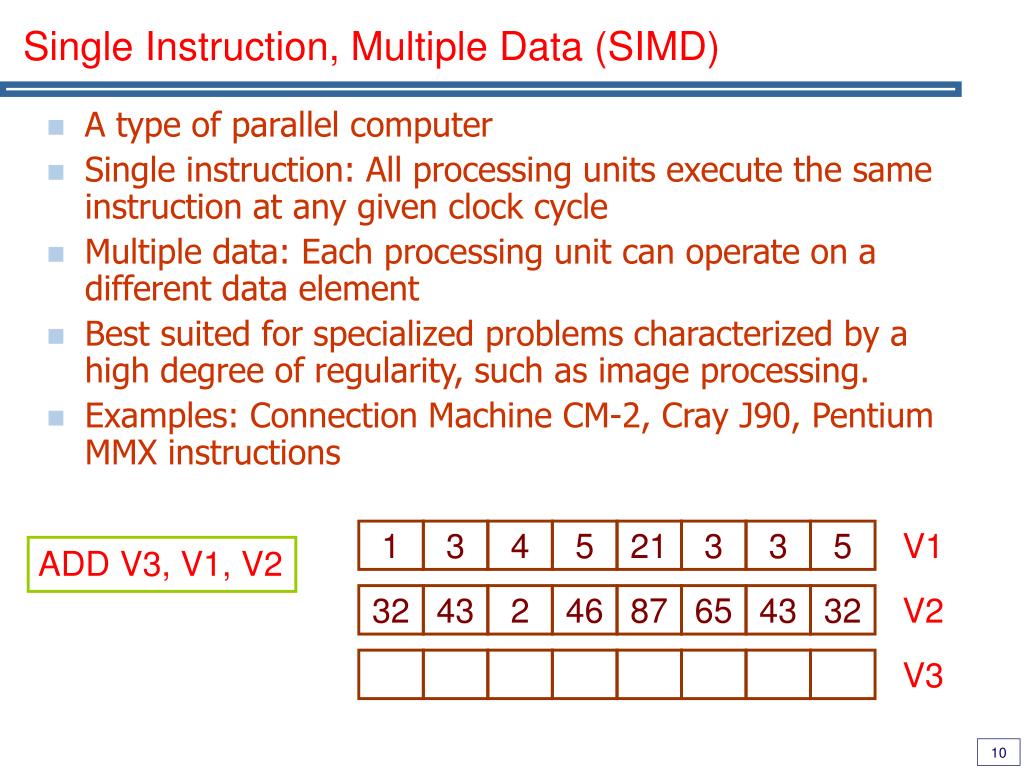 Single Instruction, Multiple Data (SIMD)

- A type of parallel computer
- Single instruction: All processing units execute the same instruction at any given clock cycle
- Multiple data: Each processing unit can operate on a different data element
- Best suited for specialized problems characterized by a high degree of regularity, such as image processing.
- Examples: Connection Machine CM-2, Cray J90, Pentium MMX instructions

ADD V3, V1, V2

| 1 | 3 | 4 | 5 | 21 | 3 | 3 | 5 | V1 |
|---|---|---|---|---|---|---|---|---|
| 32 | 43 | 2 | 46 | 87 | 65 | 43 | 32 | V2 |
| | | | | | | | | V3 |

10